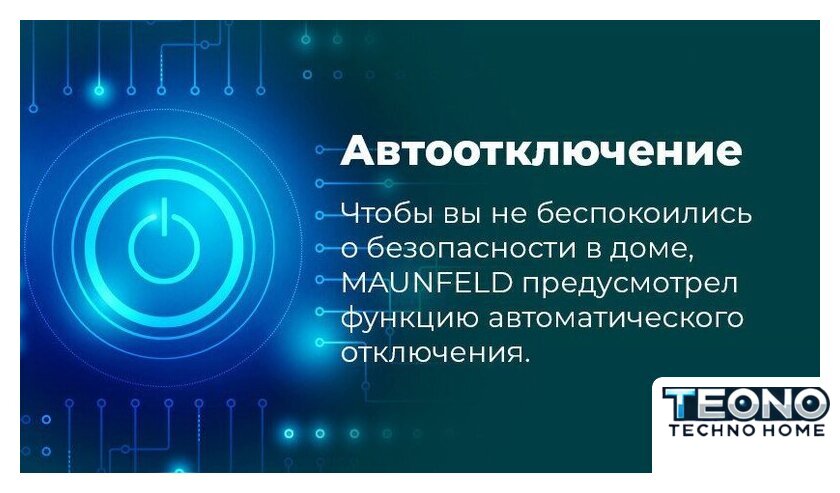 Автоотключение

Чтобы вы не беспокоились о безопасности в доме, MAUNFELD предусмотрел функцию автоматического отключения.

TEONO
TECHNO HOME